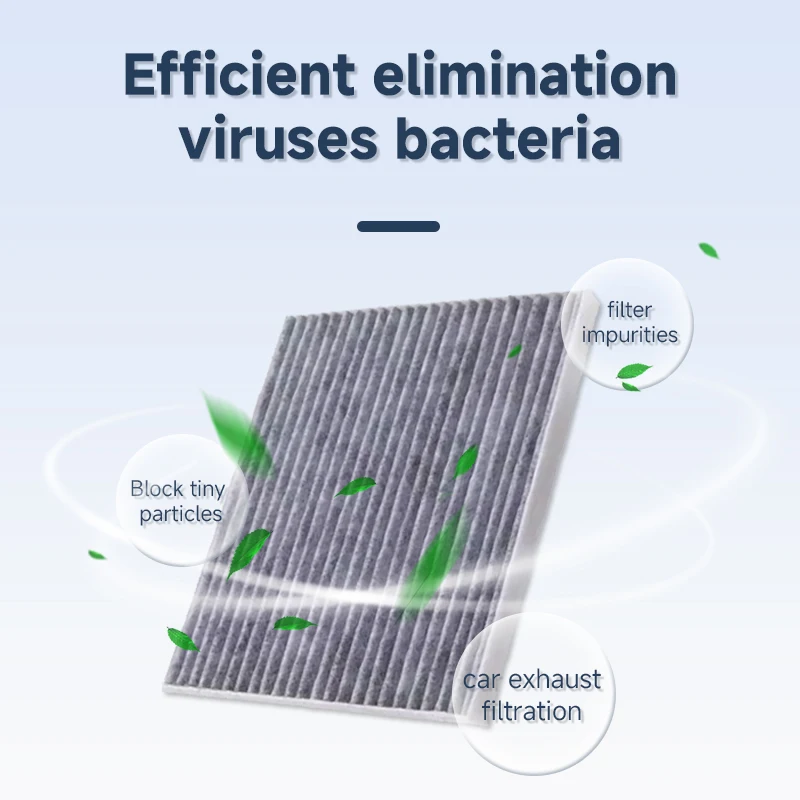 Efficient elimination viruses bacteria

filter impurities

Block tiny particles

car exhaust filtration